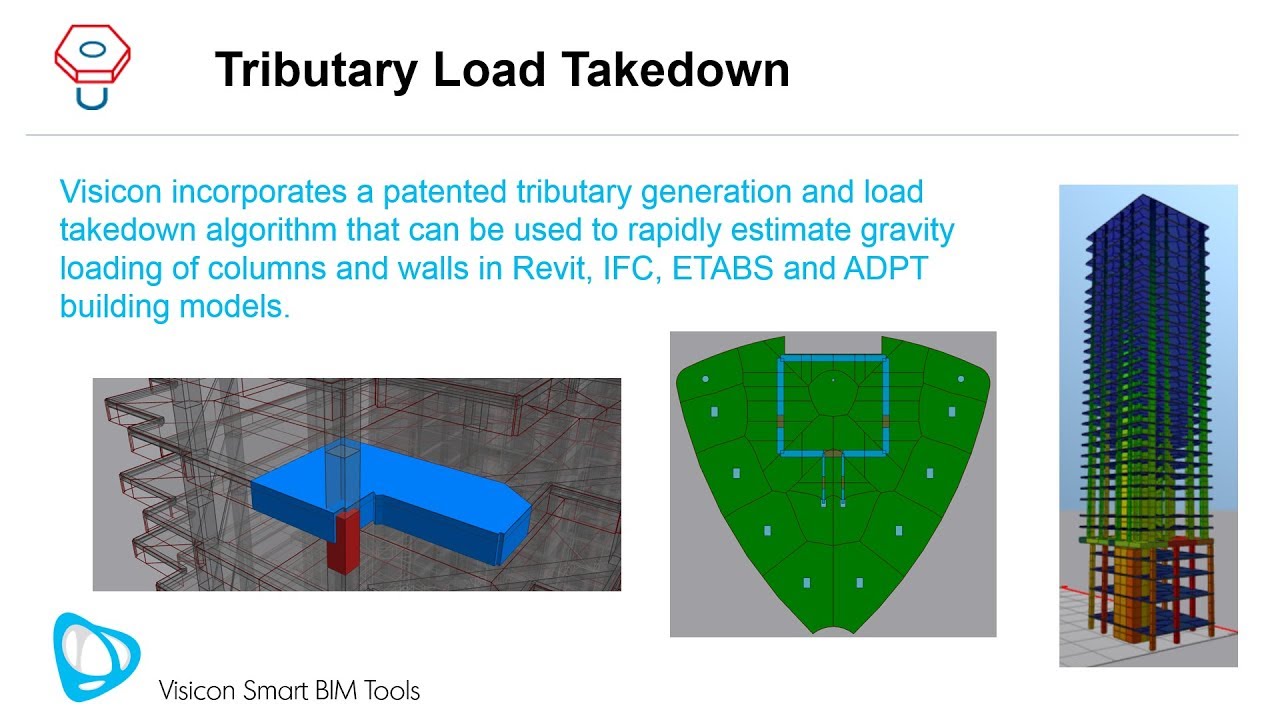 Tributary Load Takedown

Visicon incorporates a patented tributary generation and load takedown algorithm that can be used to rapidly estimate gravity loading of columns and walls in Revit, IFC, ETABS and ADPT building models.

Visicon Smart BIM Tools